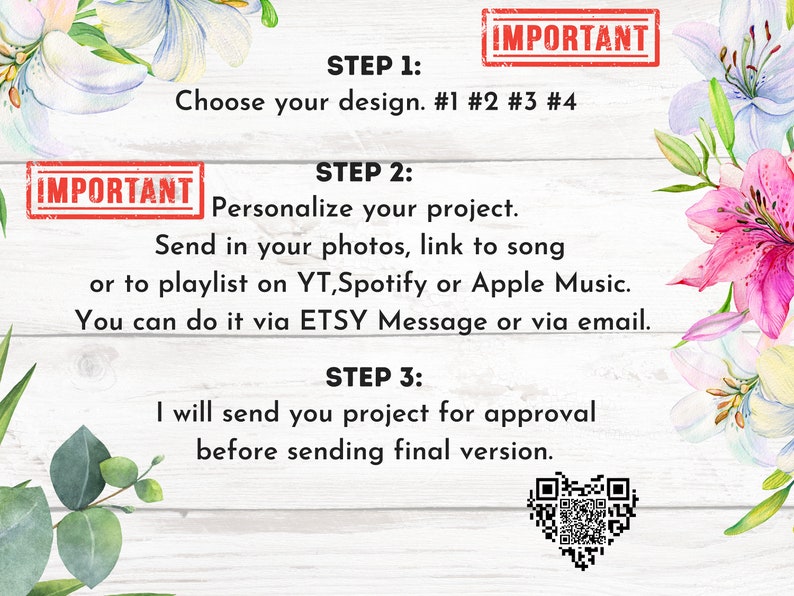 IMPORTANT

STEP 1:
Choose your design. #1 #2 #3 #4

IMPORTANT

STEP 2:
Personalize your project.
Send in your photos, link to song or to playlist on YT,Spotify or Apple Music.
You can do it via ETSY Message or via email.

STEP 3:
I will send you project for approval before sending final version.